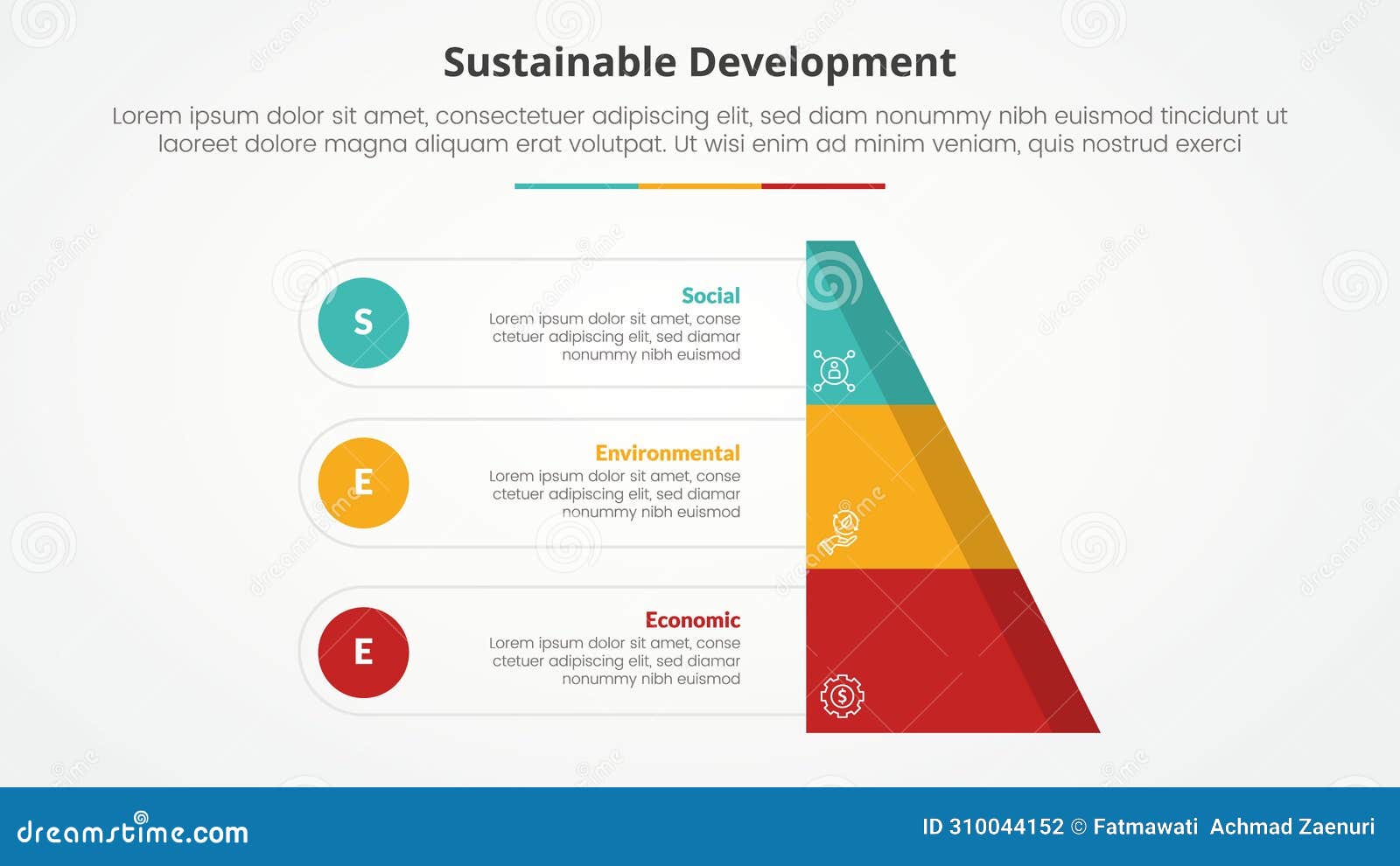 Sustainable Development

Lorem ipsum dolor sit amet, consectetuer adipiscing elit, sed diam nonummy nibh euismod tincidunt ut laoreet dolore magna aliquam erat volutpat. Ut wisi enim ad minim veniam, quis nostrud exerci

S

Social

Lorem ipsum dolor sit amet, conse ctetuer adipiscing elit, sed diamar nonummy nibh euismod

E

Environmental

Lorem ipsum dolor sit amet, conse ctetuer adipiscing elit, sed diamar nonummy nibh euismod

E

Economic

Lorem ipsum dolor sit amet, conse ctetuer adipiscing elit, sed diamar nonummy nibh euismod

dreamstime.com

ID 310044152 © Fatmawati Achmad Zaenuri